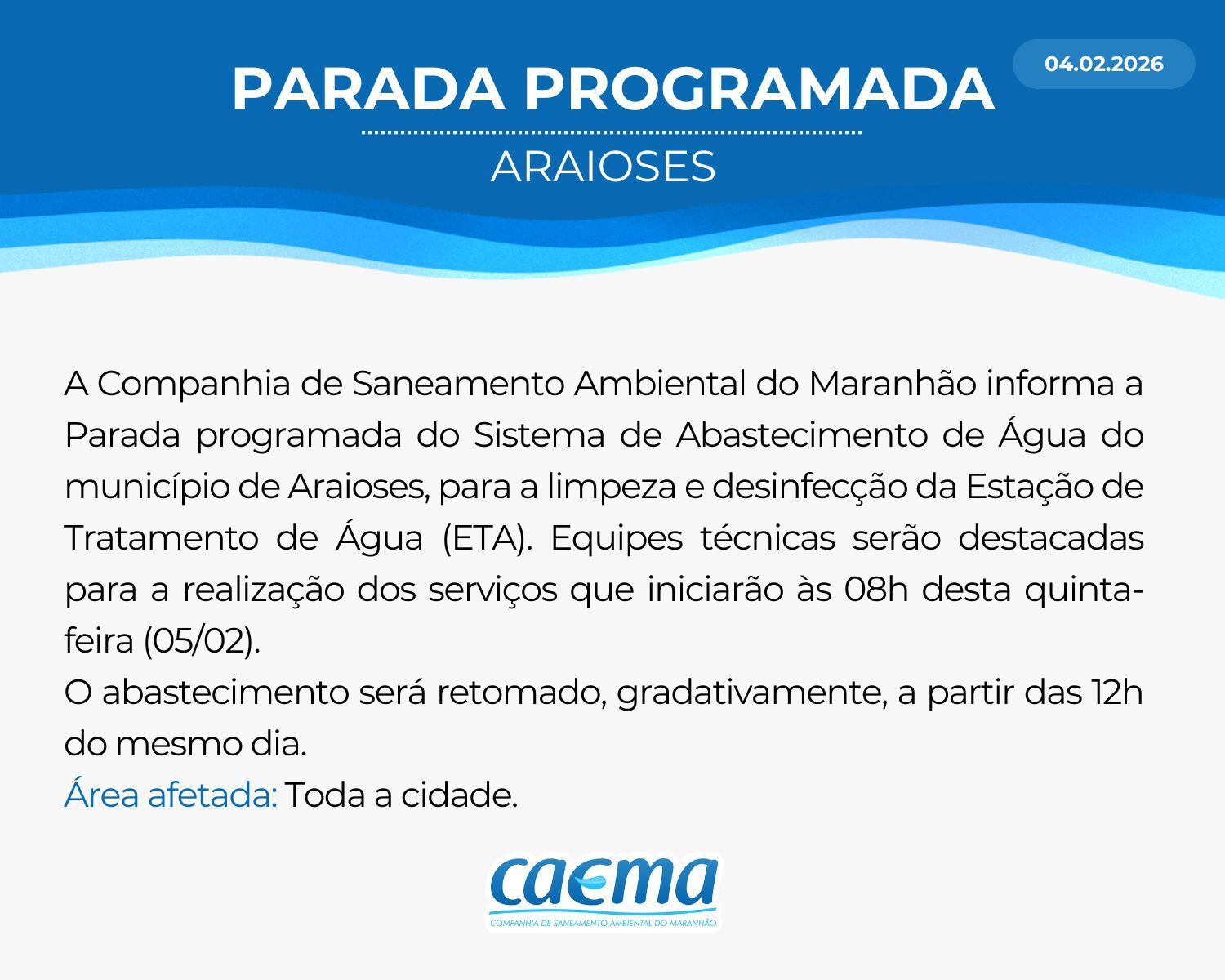 PARADA PROGRAMADA

04.02.2026

ARAIOSES

A Companhia de Saneamento Ambiental do Maranhão informa a Parada programada do Sistema de Abastecimento de Água do município de Araioses, para a limpeza e desinfecção da Estação de Tratamento de Água (ETA). Equipes técnicas serão destacadas para a realização dos serviços que iniciarão às 08h desta quinta-feira (05/02).

O abastecimento será retomado, gradativamente, a partir das 12h do mesmo dia.

Área afetada: Toda a cidade.

caema

COMPANHIA DE SANEAMENTO AMBIENTAL DO MARANHÃO